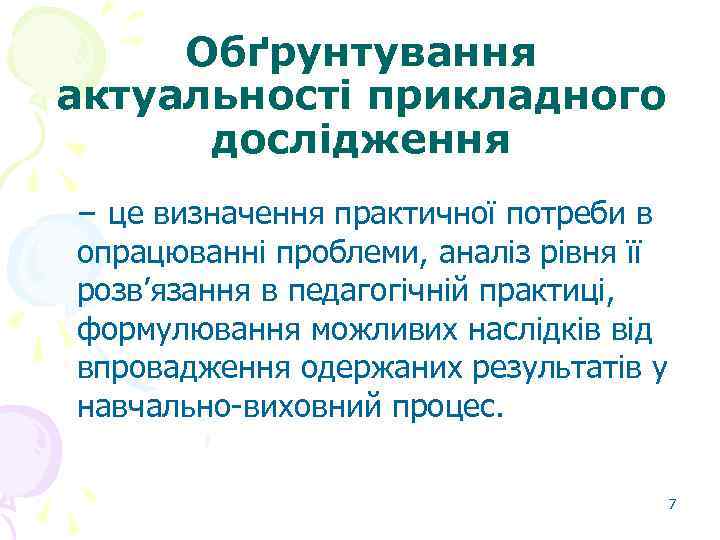 Обґрунтування актуальності прикладного дослідження

– це визначення практичної потреби в опрацюванні проблеми, аналіз рівня її розв’язання в педагогічній практиці, формулювання можливих наслідків від впровадження одержаних результатів у навчально-виховний процес.

7